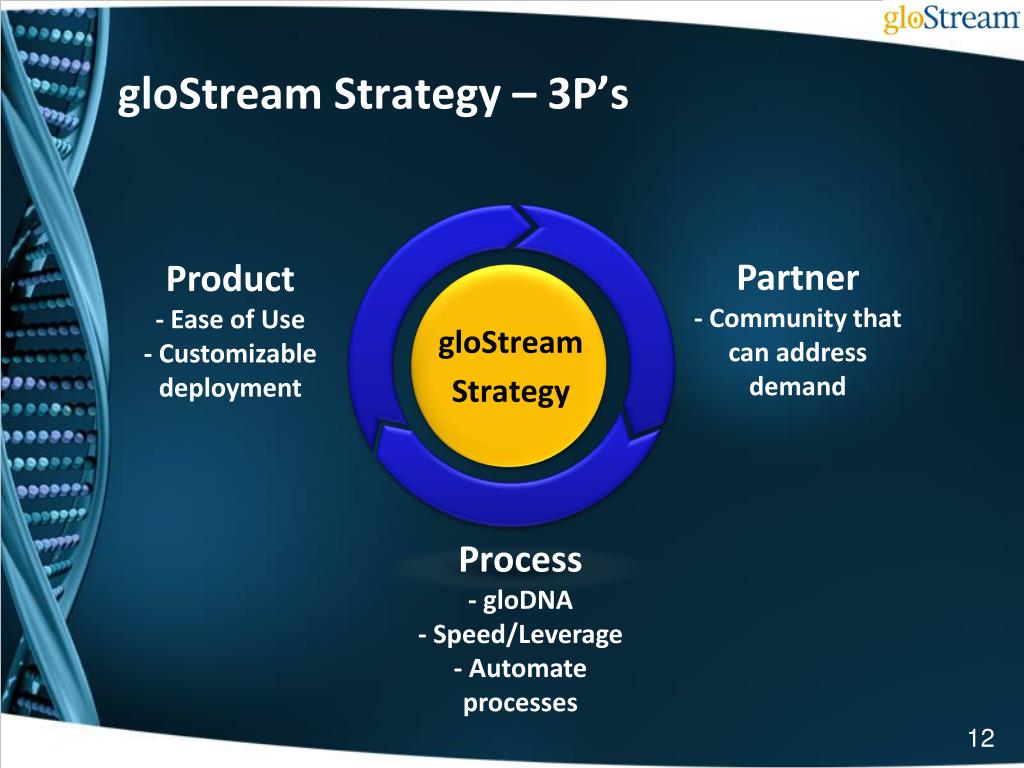 gloStream

gloStream Strategy – 3P's

Product
- Ease of Use
- Customizable deployment

gloStream Strategy

Partner
- Community that can address demand

Process
- gloDNA
- Speed/Leverage
- Automate processes

12